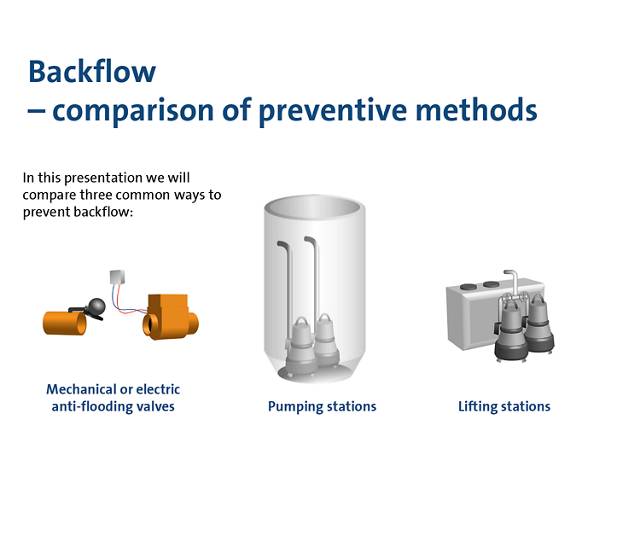 Backflow
– comparison of preventive methods

In this presentation we will compare three common ways to prevent backflow:

Mechanical or electric anti-flooding valves

Pumping stations

Lifting stations